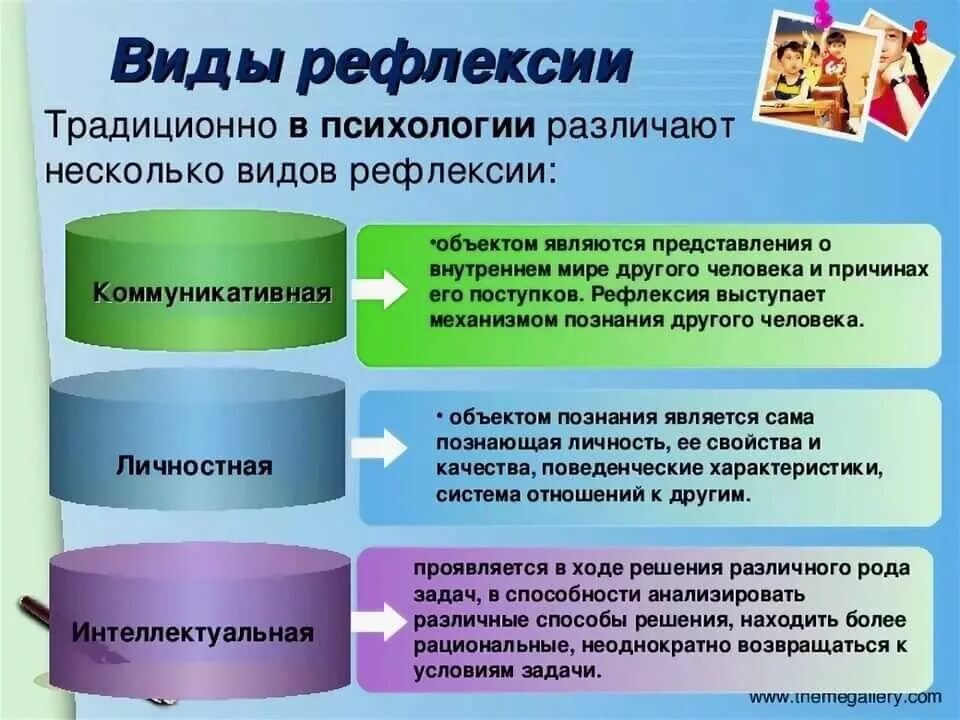 Виды рефлексии

Традиционно в психологии различают несколько видов рефлексии:

Коммуникативная

•объектом являются представления о внутреннем мире другого человека и причинах его поступков. Рефлексия выступает механизмом познания другого человека.

Личностная

• объектом познания является сама познающая личность, ее свойства и качества, поведенческие характеристики, система отношений к другим.

Интеллектуальная

проявляется в ходе решения различного рода задач, в способности анализировать различные способы решения, находить более рациональные, неоднократно возвращаться к условиям задачи.

www.themegallery.com